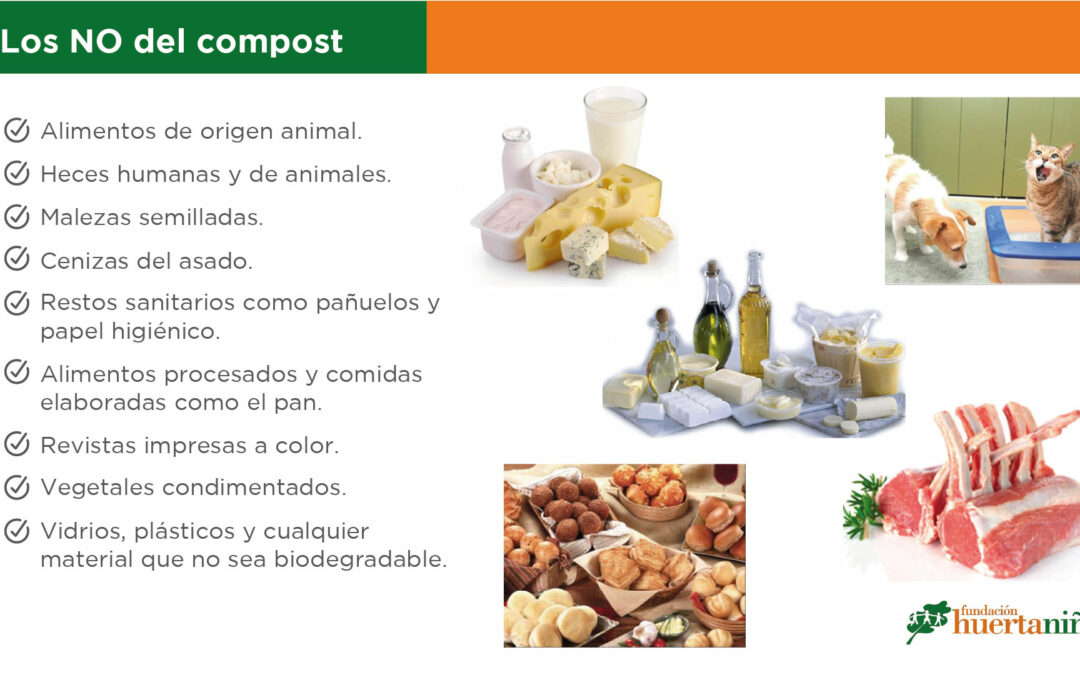 Los NO del compost

Alimentos de origen animal.

Heces humanas y de animales.

Malezas semilladas.

Cenizas del asado.

Restos sanitarios como pañuelos y papel higiénico.

Alimentos procesados y comidas elaboradas como el pan.

Revistas impresas a color.

Vegetales condimentados.

Vidrios, plásticos y cualquier material que no sea biodegradable.

fundación huertaniñ